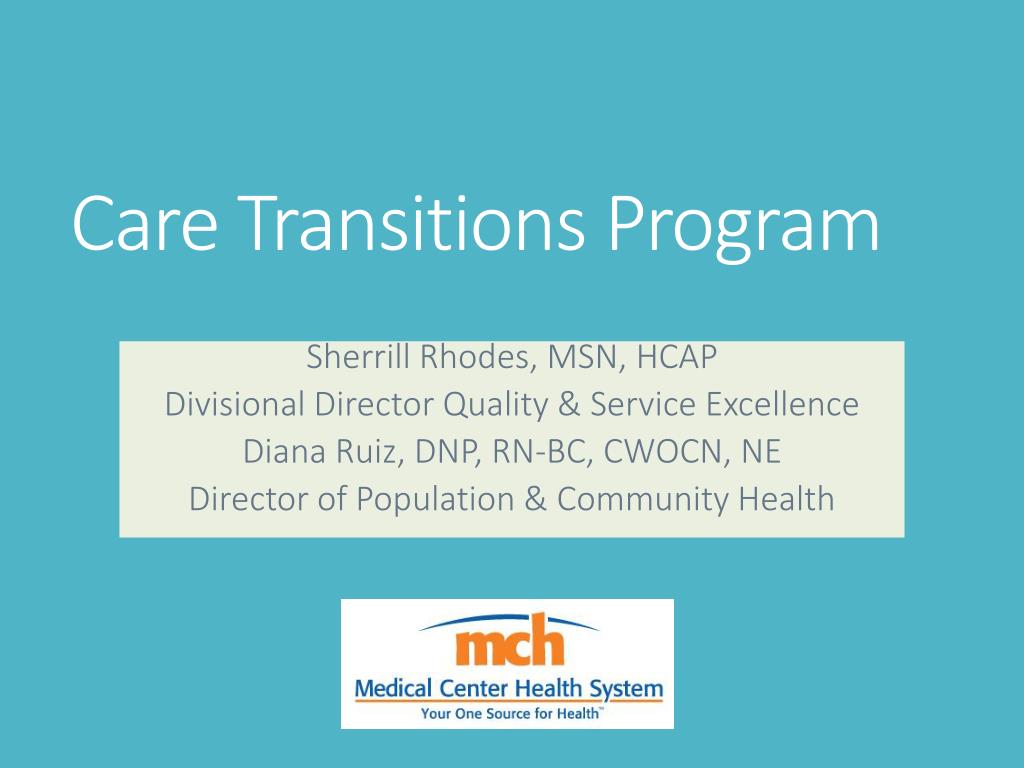 Care Transitions Program

Sherrill Rhodes, MSN, HCAP
Divisional Director Quality & Service Excellence
Diana Ruiz, DNP, RN-BC, CWOCN, NE
Director of Population & Community Health

mch
Medical Center Health System
Your One Source for Health™